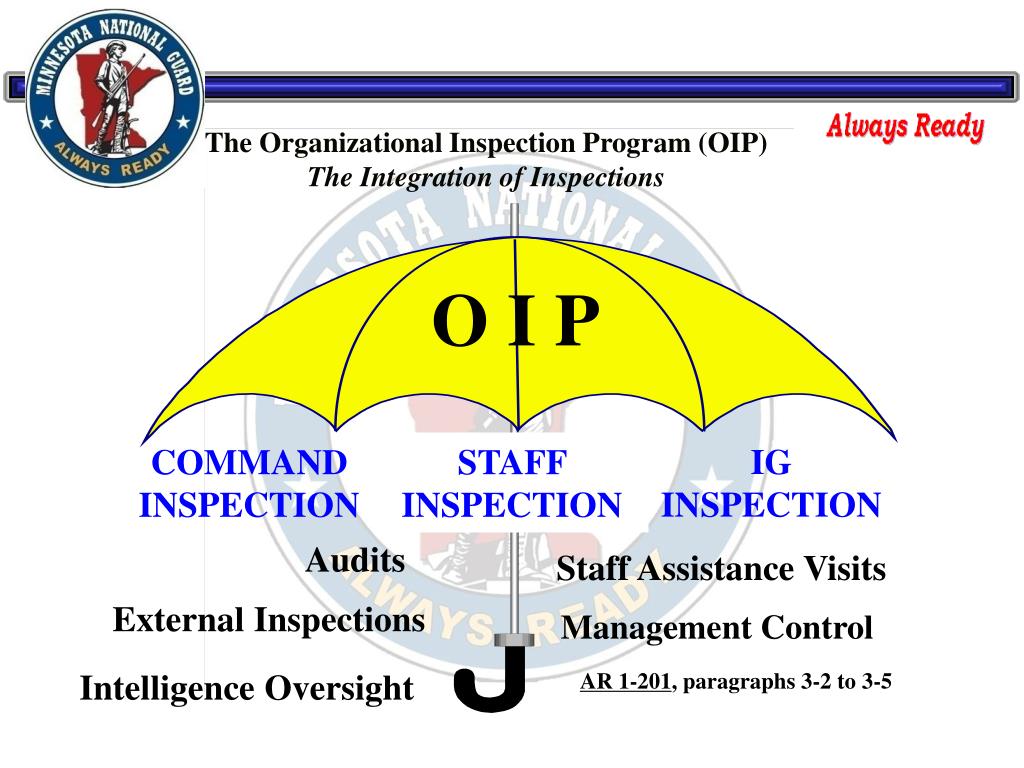 MINNESOTA NATIONAL GUARD
ALWAYS READY

Always Ready

The Organizational Inspection Program (OIP)
The Integration of Inspections

O I P

COMMAND INSPECTION

STAFF INSPECTION

IG INSPECTION

Audits

Staff Assistance Visits

External Inspections

Management Control

Intelligence Oversight

AR 1-201, paragraphs 3-2 to 3-5